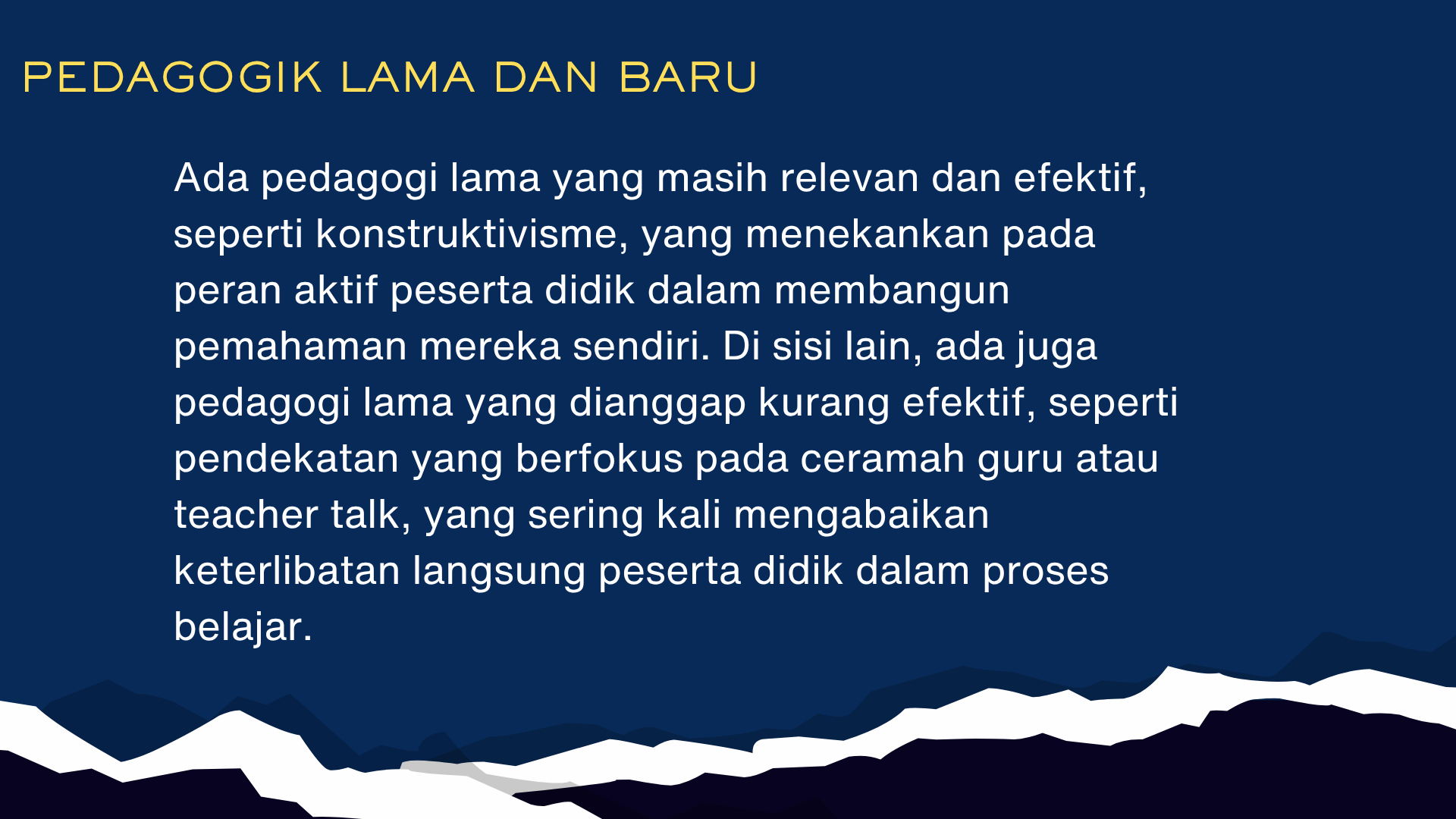 PEDAGOGIK LAMA DAN BARU

Ada pedagogi lama yang masih relevan dan efektif, seperti konstruktivisme, yang menekankan pada peran aktif peserta didik dalam membangun pemahaman mereka sendiri. Di sisi lain, ada juga pedagogi lama yang dianggap kurang efektif, seperti pendekatan yang berfokus pada ceramah guru atau teacher talk, yang sering kali mengabaikan keterlibatan langsung peserta didik dalam proses belajar.